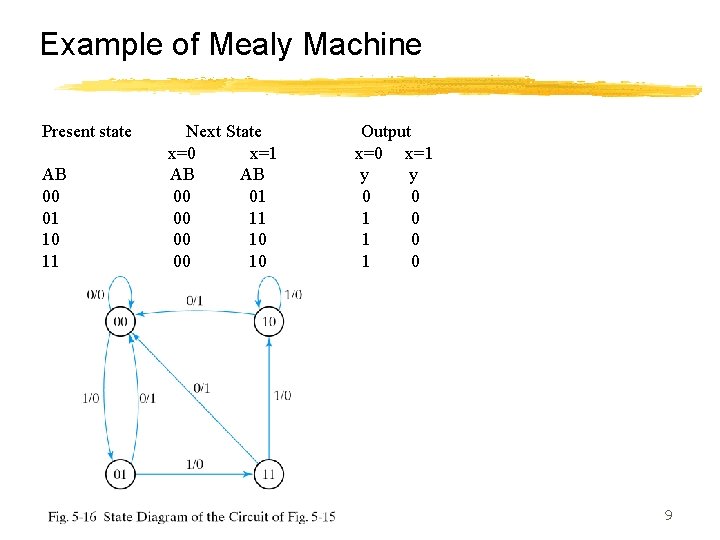 Example of Mealy Machine

| Present state | Next State | | Output | |
|---|---|---|---|---|
| | x=0 | x=1 | x=0 | x=1 |
| AB | AB | AB | y | y |
| 00 | 00 | 01 | 0 | 0 |
| 01 | 00 | 11 | 1 | 0 |
| 10 | 00 | 10 | 1 | 0 |
| 11 | 00 | 10 | 1 | 0 |

0/0
0/1
1/0
00
10
1/0
0/1
0/1
1/0
01
1/0
11

Fig. 5-16 State Diagram of the Circuit of Fig. 5-15

9